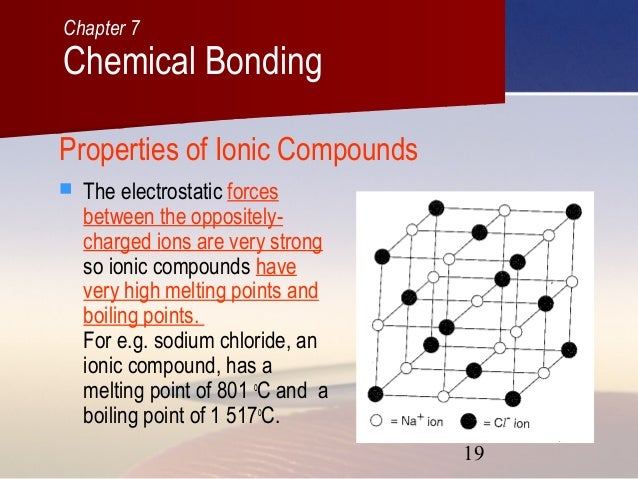 Chapter 7
Chemical Bonding

Properties of Ionic Compounds

The electrostatic forces between the oppositely-charged ions are very strong so ionic compounds have very high melting points and boiling points.
For e.g. sodium chloride, an ionic compound, has a melting point of 801 $^0$C and a boiling point of 1 517$^0$C.

= $Na^+$ ion = $Cl^-$ ion

19